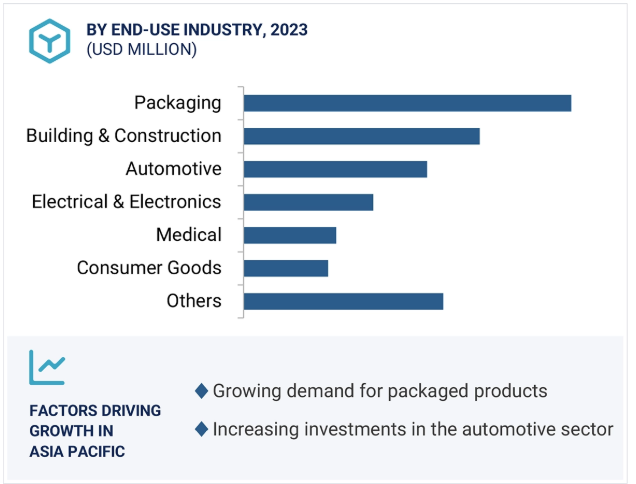 BY END-USE INDUSTRY, 2023
(USD MILLION)

Packaging
Building & Construction
Automotive
Electrical & Electronics
Medical
Consumer Goods
Others

FACTORS DRIVING GROWTH IN ASIA PACIFIC

◆ Growing demand for packaged products
◆ Increasing investments in the automotive sector